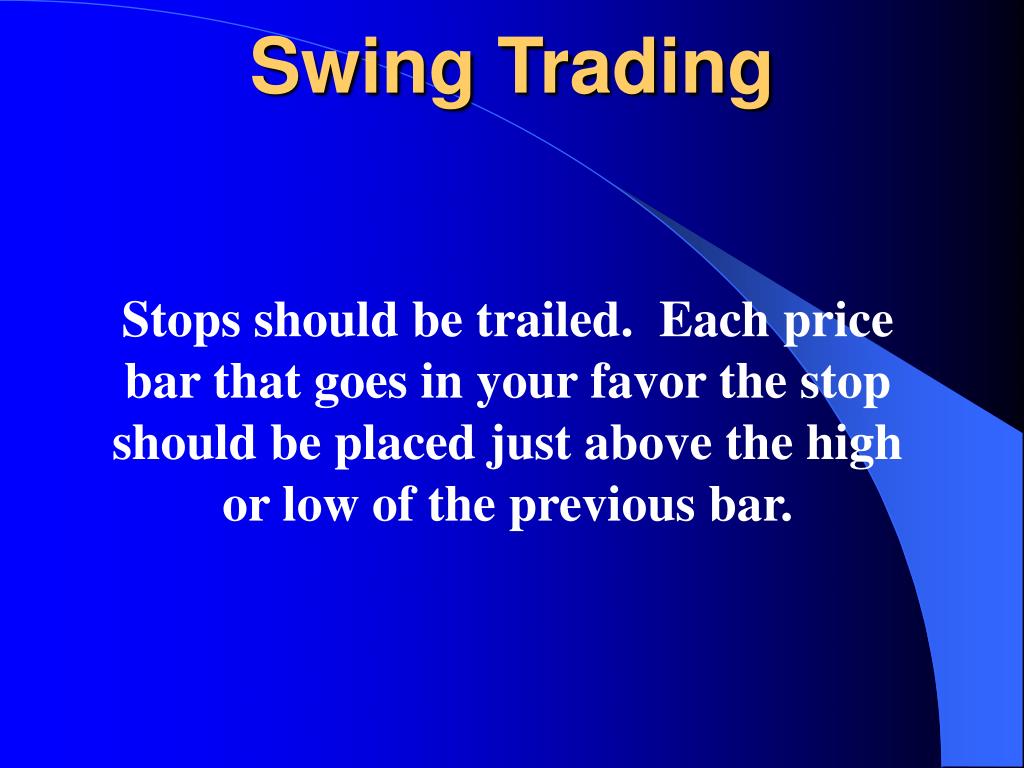 Swing Trading

Stops should be trailed.  Each price bar that goes in your favor the stop should be placed just above the high or low of the previous bar.